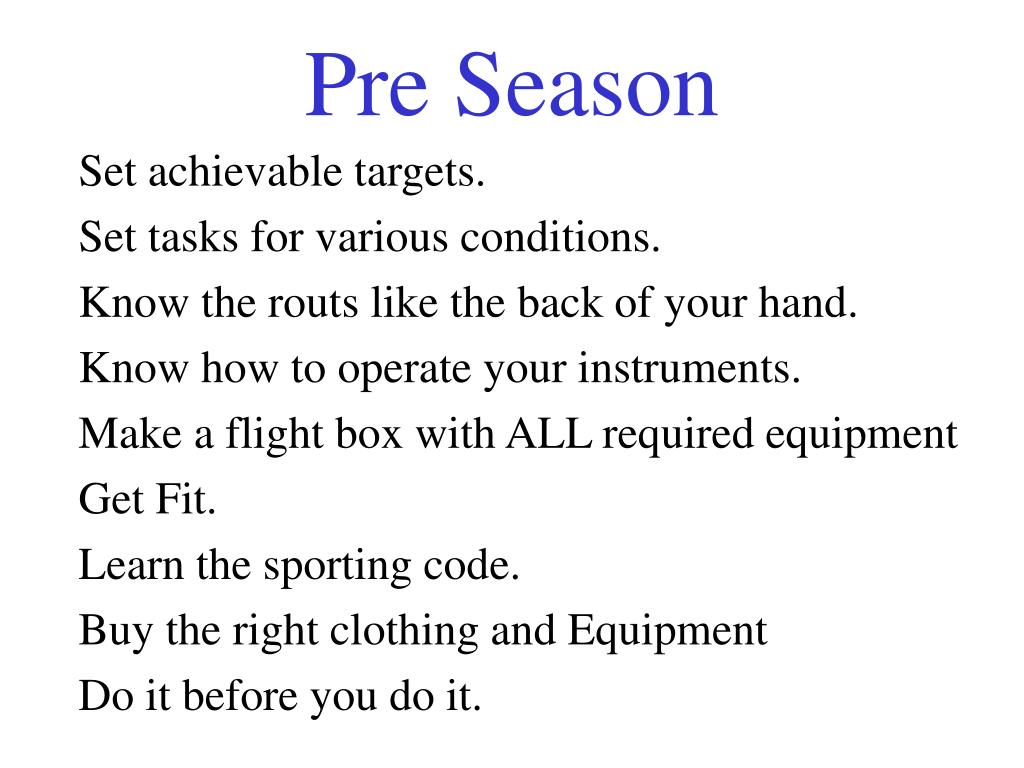 Pre Season

Set achievable targets.

Set tasks for various conditions.

Know the routs like the back of your hand.

Know how to operate your instruments.

Make a flight box with ALL required equipment

Get Fit.

Learn the sporting code.

Buy the right clothing and Equipment

Do it before you do it.